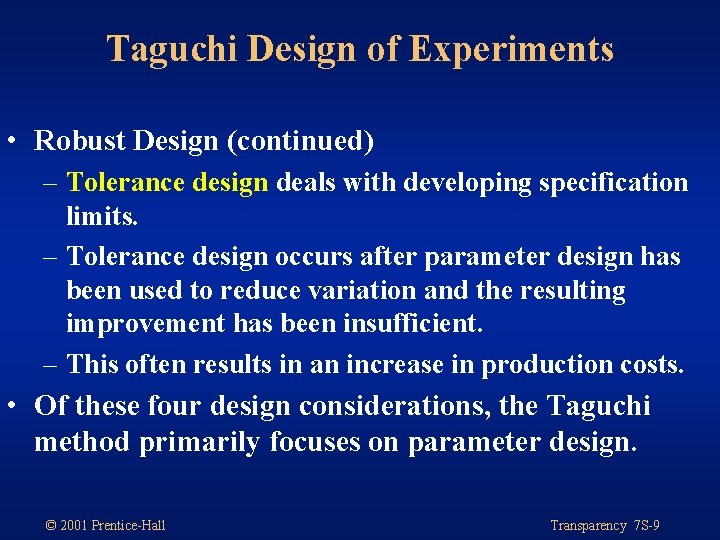 Taguchi Design of Experiments

• Robust Design (continued)
– Tolerance design deals with developing specification limits.
– Tolerance design occurs after parameter design has been used to reduce variation and the resulting improvement has been insufficient.
– This often results in an increase in production costs.
• Of these four design considerations, the Taguchi method primarily focuses on parameter design.

© 2001 Prentice-Hall

Transparency 7S-9